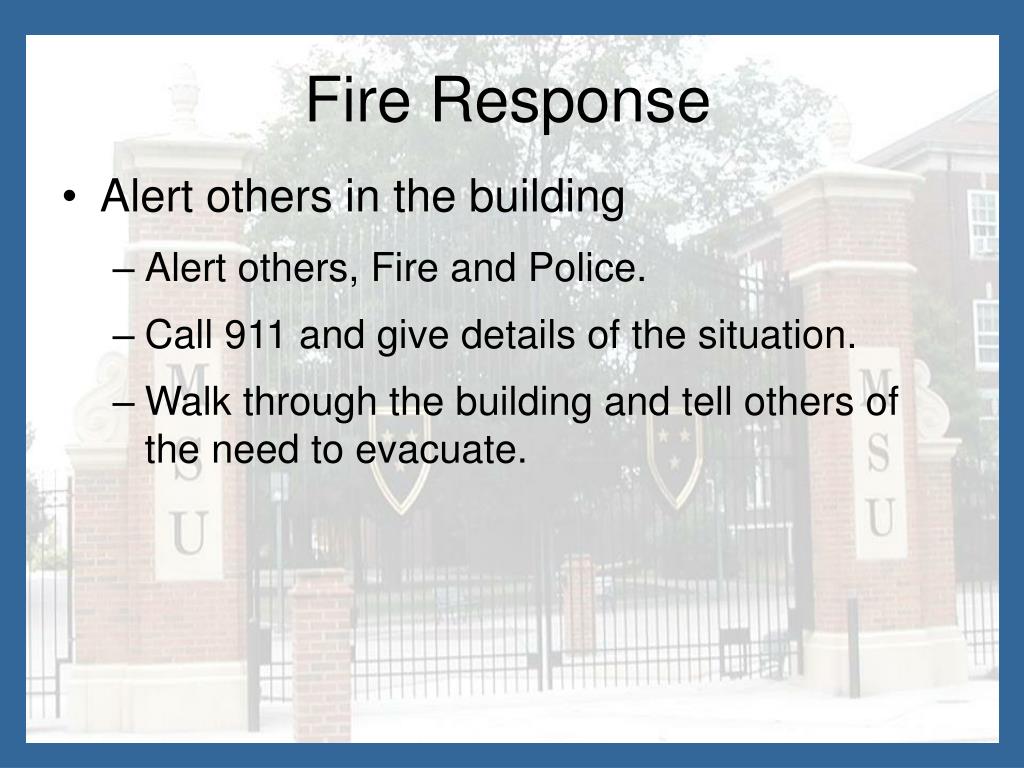 Fire Response

• Alert others in the building
 – Alert others, Fire and Police.
 – Call 911 and give details of the situation.
 – Walk through the building and tell others of the need to evacuate.

M
S
U

M
S
U